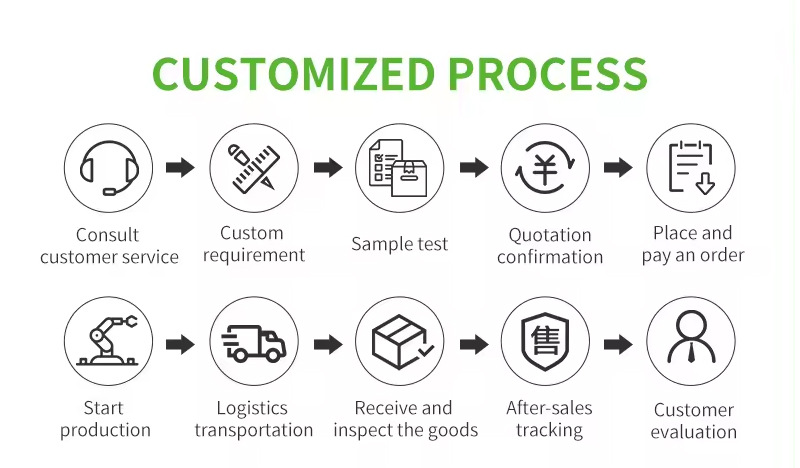 CUSTOMIZED PROCESS

Consult customer service

Custom requirement

Sample test

¥

Quotation confirmation

Place and pay an order

Start production

Logistics transportation

Receive and inspect the goods

售

After-sales tracking

Customer evaluation